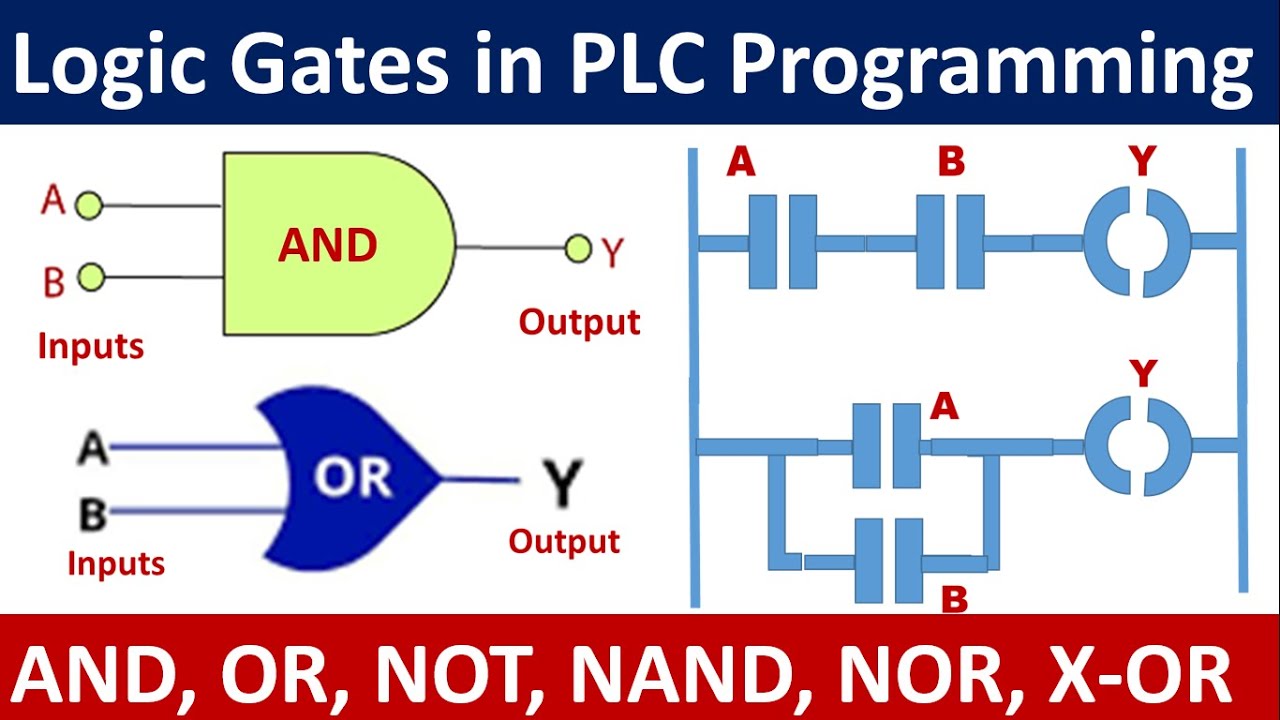 Logic Gates in PLC Programming

A
B
AND
Y
Inputs
Output

A
B
OR
Y
Inputs
Output

A
B
Y

Y
A
B

AND, OR, NOT, NAND, NOR, X-OR